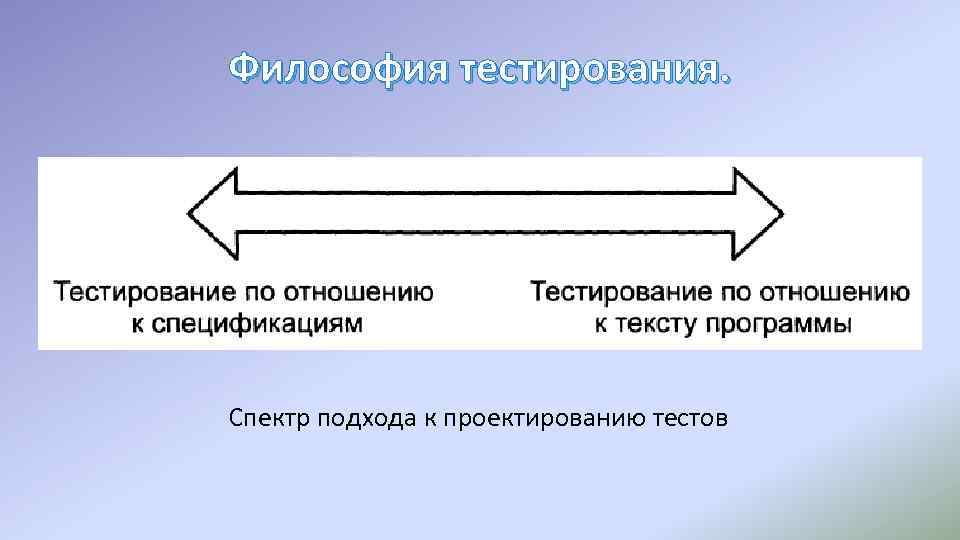 Философия тестирования.

Тестирование по отношению к спецификациям

Тестирование по отношению к тексту программы

Спектр подхода к проектированию тестов